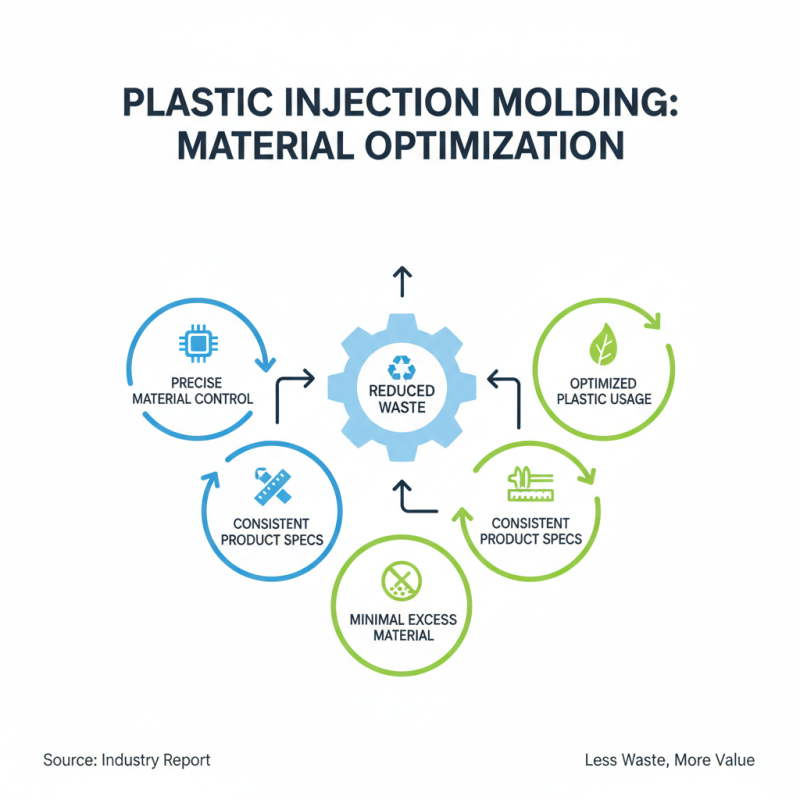 PLASTIC INJECTION MOLDING: MATERIAL OPTIMIZATION

PRECISE MATERIAL CONTROL

REDUCED WASTE

OPTIMIZED PLASTIC USAGE

CONSISTENT PRODUCT SPECS

CONSISTENT PRODUCT SPECS

MINIMAL EXCESS MATERIAL

Source: Industry Report

Less Waste, More Value